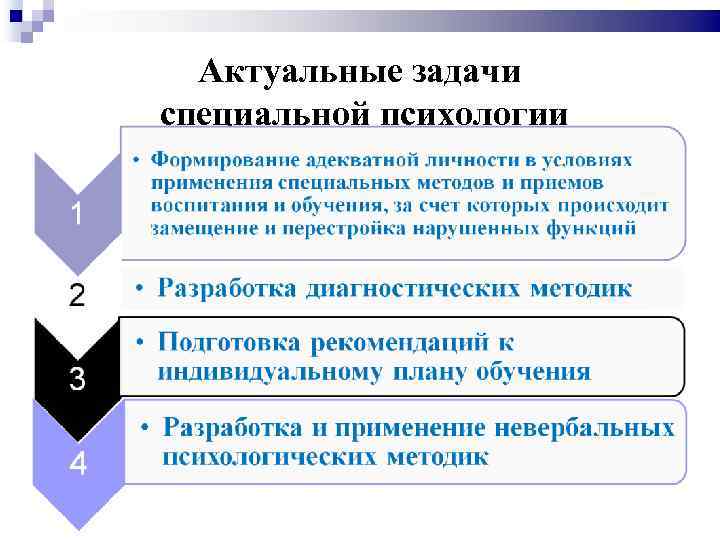 Актуальные задачи специальной психологии

1

• Формирование адекватной личности в условиях применения специальных методов и приемов воспитания и обучения, за счет которых происходит замещение и перестройка нарушенных функций

2

• Разработка диагностических методик

3

• Подготовка рекомендаций к индивидуальному плану обучения

4

• Разработка и применение невербальных психологических методик